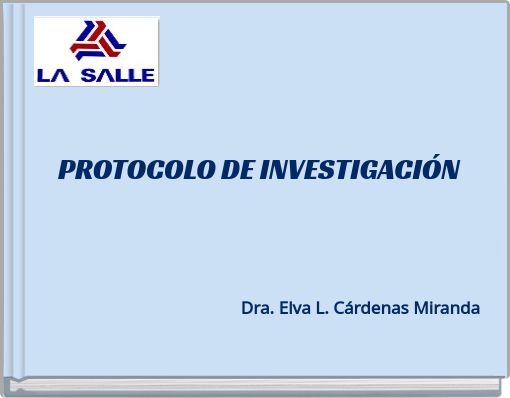 LA SALLE

PROTOCOLO DE INVESTIGACIÓN

Dra. Elva L. Cárdenas Miranda